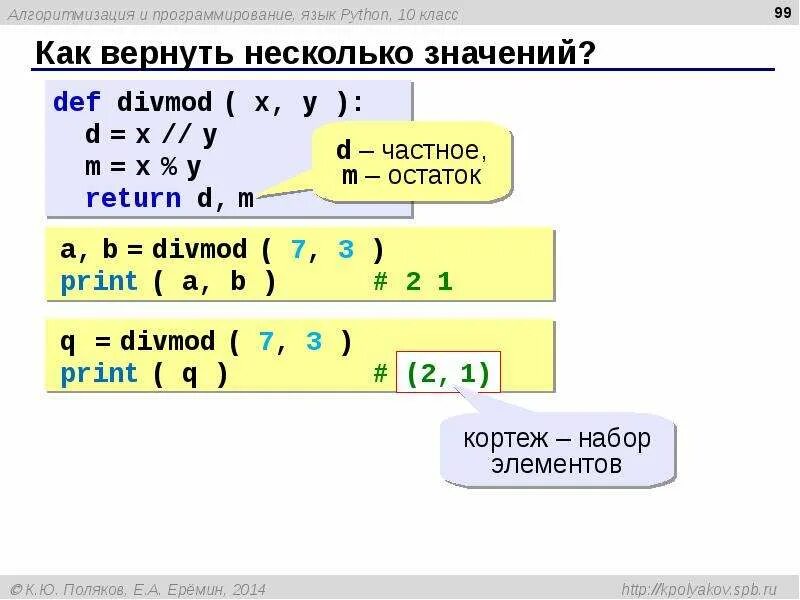 Алгоритмизация и программирование, язык Python, 10 класс

99

Как вернуть несколько значений?

def divmod ( x, y ):
  d = x // y
  m = x % y
  return d, m

d – частное,
m – остаток

a, b = divmod ( 7, 3 )
print ( a, b )          # 2 1

q = divmod ( 7, 3 )
print ( q )          # (2, 1)

кортеж – набор элементов

© К.Ю. Поляков, Е.А. Ерёмин, 2014

http://kpolyakov.spb.ru